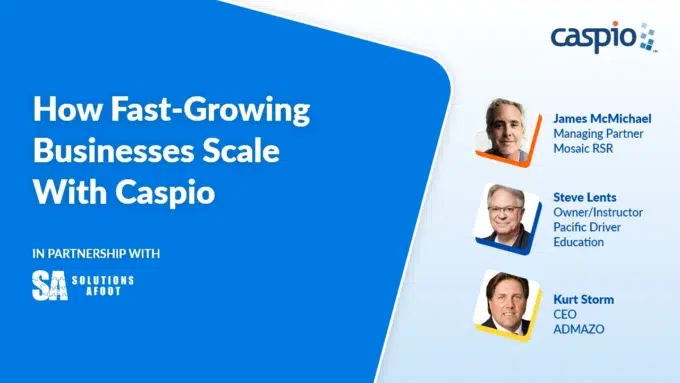 caspio

How Fast-Growing Businesses Scale With Caspio

IN PARTNERSHIP WITH

SA SOLUTIONS AFOOT

James McMichael
Managing Partner
Mosaic RSR

Steve Lents
Owner/Instructor
Pacific Driver Education

Kurt Storm
CEO
ADMAZO